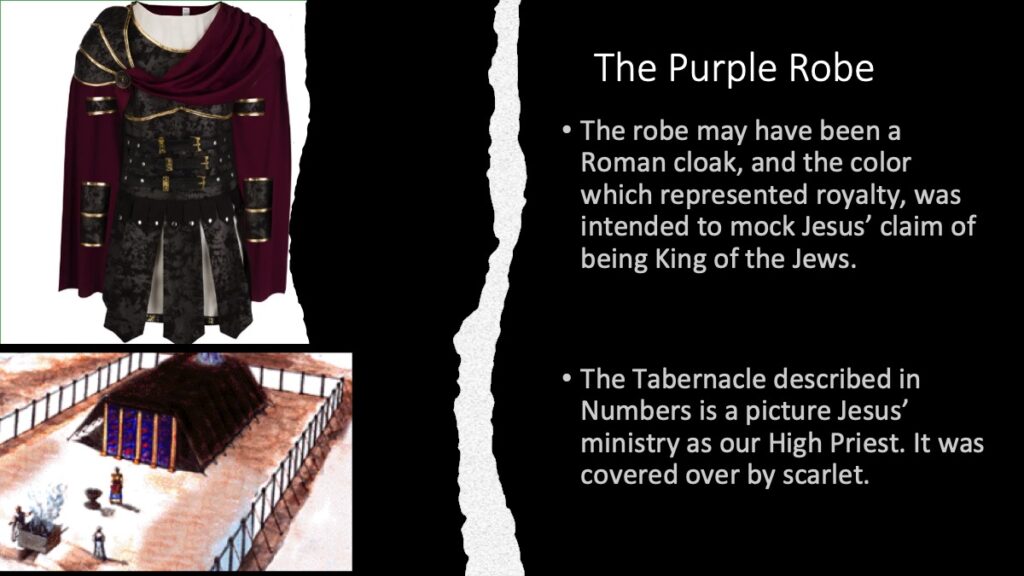 The Purple Robe

• The robe may have been a Roman cloak, and the color which represented royalty, was intended to mock Jesus' claim of being King of the Jews.

• The Tabernacle described in Numbers is a picture Jesus' ministry as our High Priest. It was covered over by scarlet.